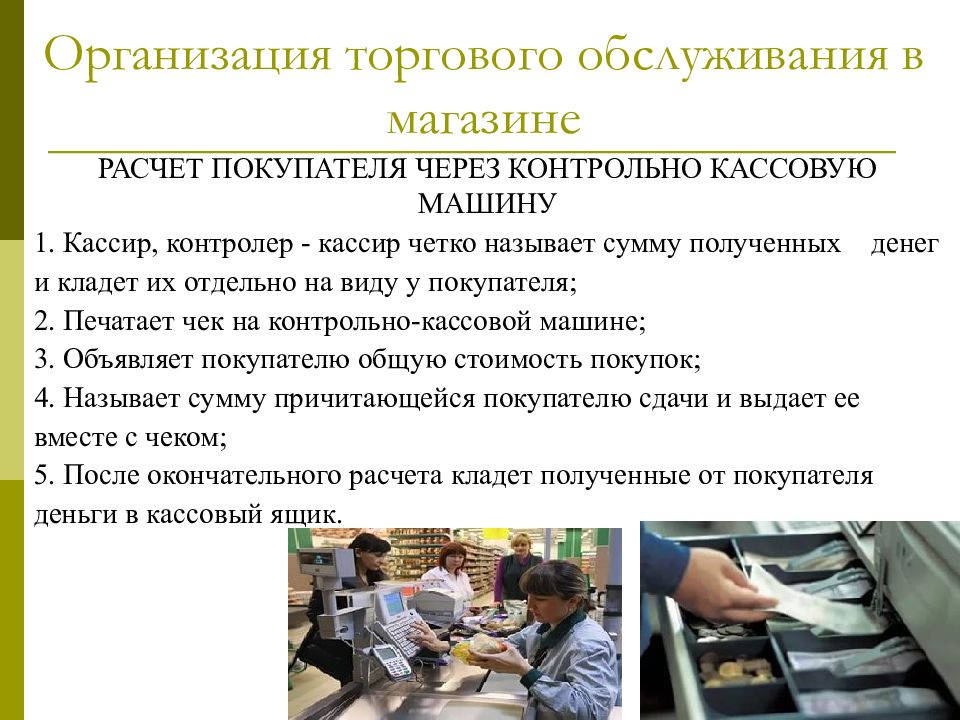 Организация торгового обслуживания в магазине

РАСЧЕТ ПОКУПАТЕЛЯ ЧЕРЕЗ КОНТРОЛЬНО КАССОВУЮ МАШИНУ

1. Кассир, контролер - кассир четко называет сумму полученных денег и кладет их отдельно на виду у покупателя;
2. Печатает чек на контрольно-кассовой машине;
3. Объявляет покупателю общую стоимость покупок;
4. Называет сумму причитающейся покупателю сдачи и выдает ее вместе с чеком;
5. После окончательного расчета кладет полученные от покупателя деньги в кассовый ящик.